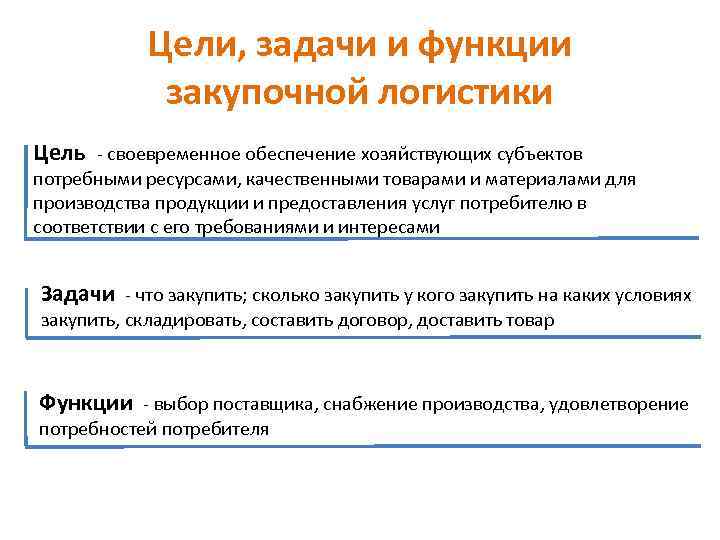 Цели, задачи и функции закупочной логистики

Цель - своевременное обеспечение хозяйствующих субъектов потребными ресурсами, качественными товарами и материалами для производства продукции и предоставления услуг потребителю в соответствии с его требованиями и интересами

Задачи - что закупить; сколько закупить у кого закупить на каких условиях закупить, складировать, составить договор, доставить товар

Функции - выбор поставщика, снабжение производства, удовлетворение потребностей потребителя